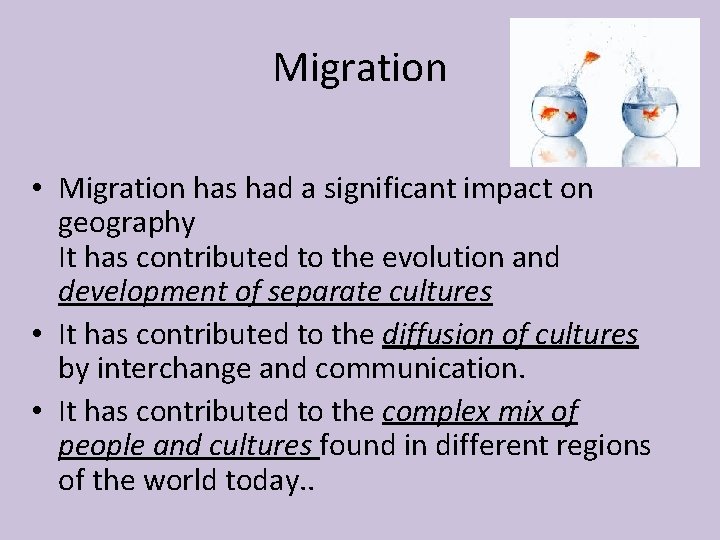 Migration

• Migration has had a significant impact on geography
It has contributed to the evolution and development of separate cultures

• It has contributed to the diffusion of cultures by interchange and communication.

• It has contributed to the complex mix of people and cultures found in different regions of the world today..